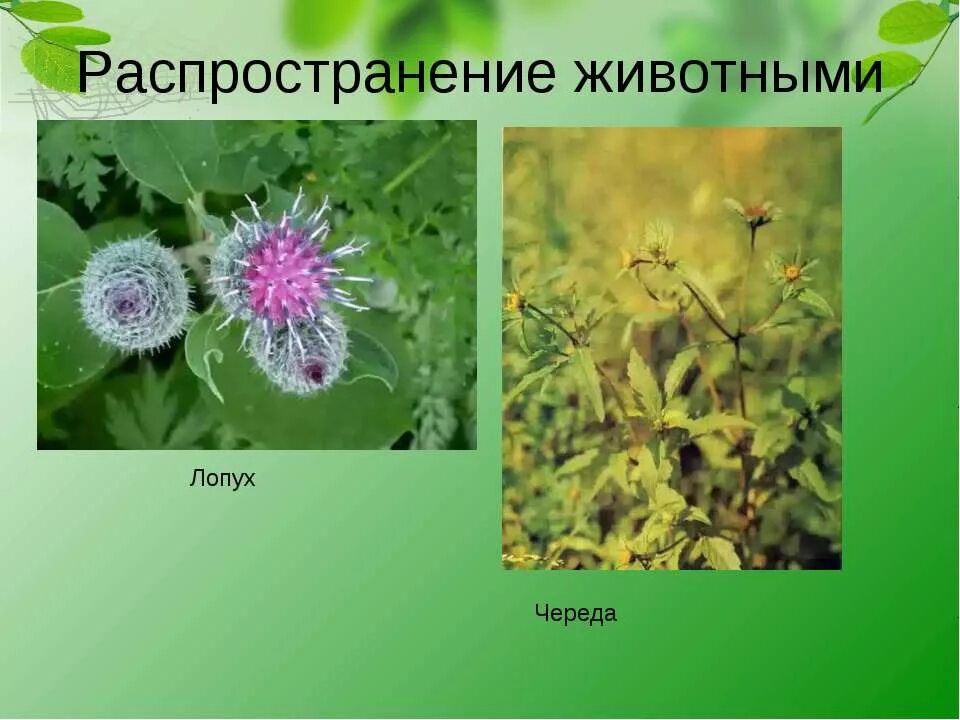 Распространение животными

Лопух

Череда